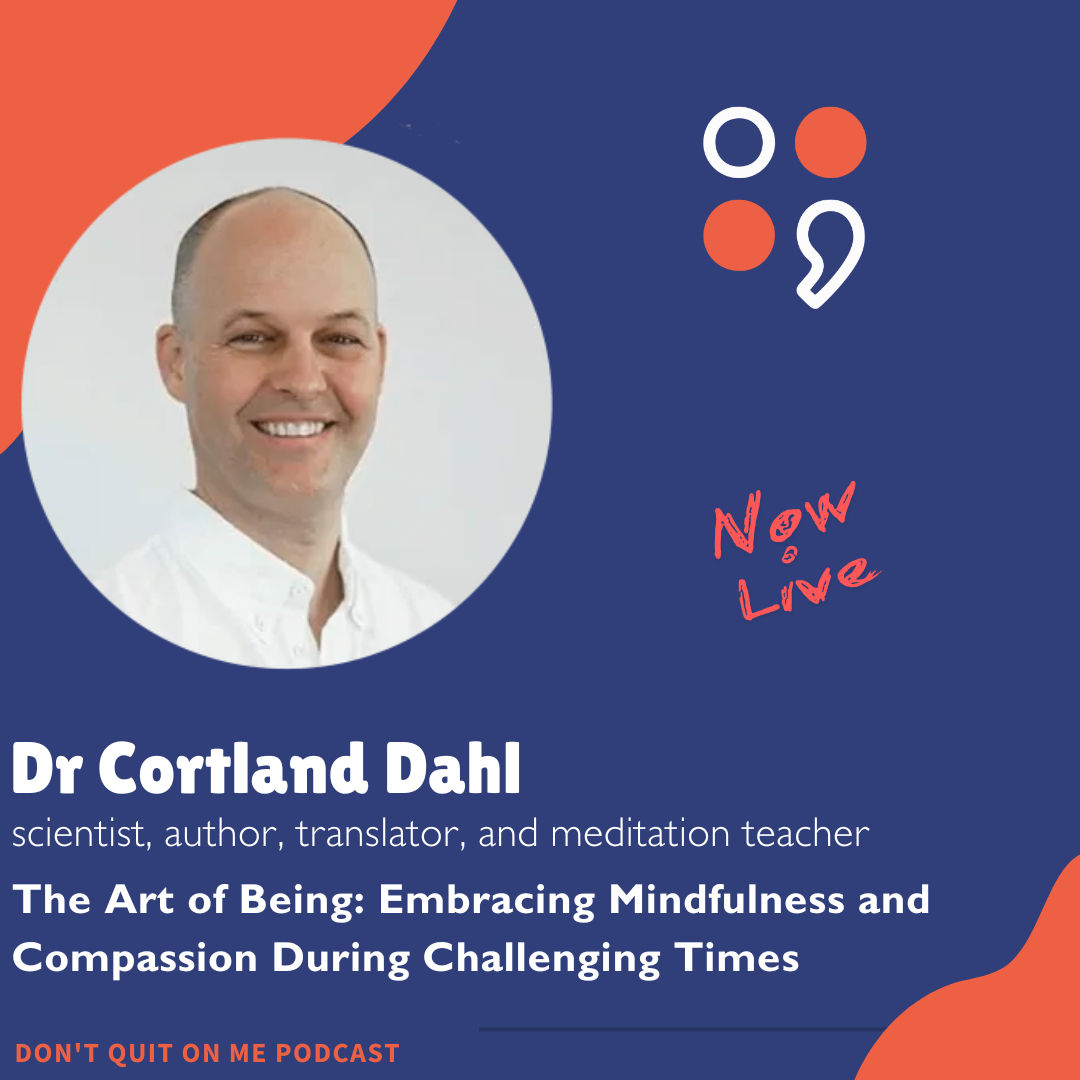 Now Live

Dr Cortland Dahl

scientist, author, translator, and meditation teacher

The Art of Being: Embracing Mindfulness and Compassion During Challenging Times

DON'T QUIT ON ME PODCAST